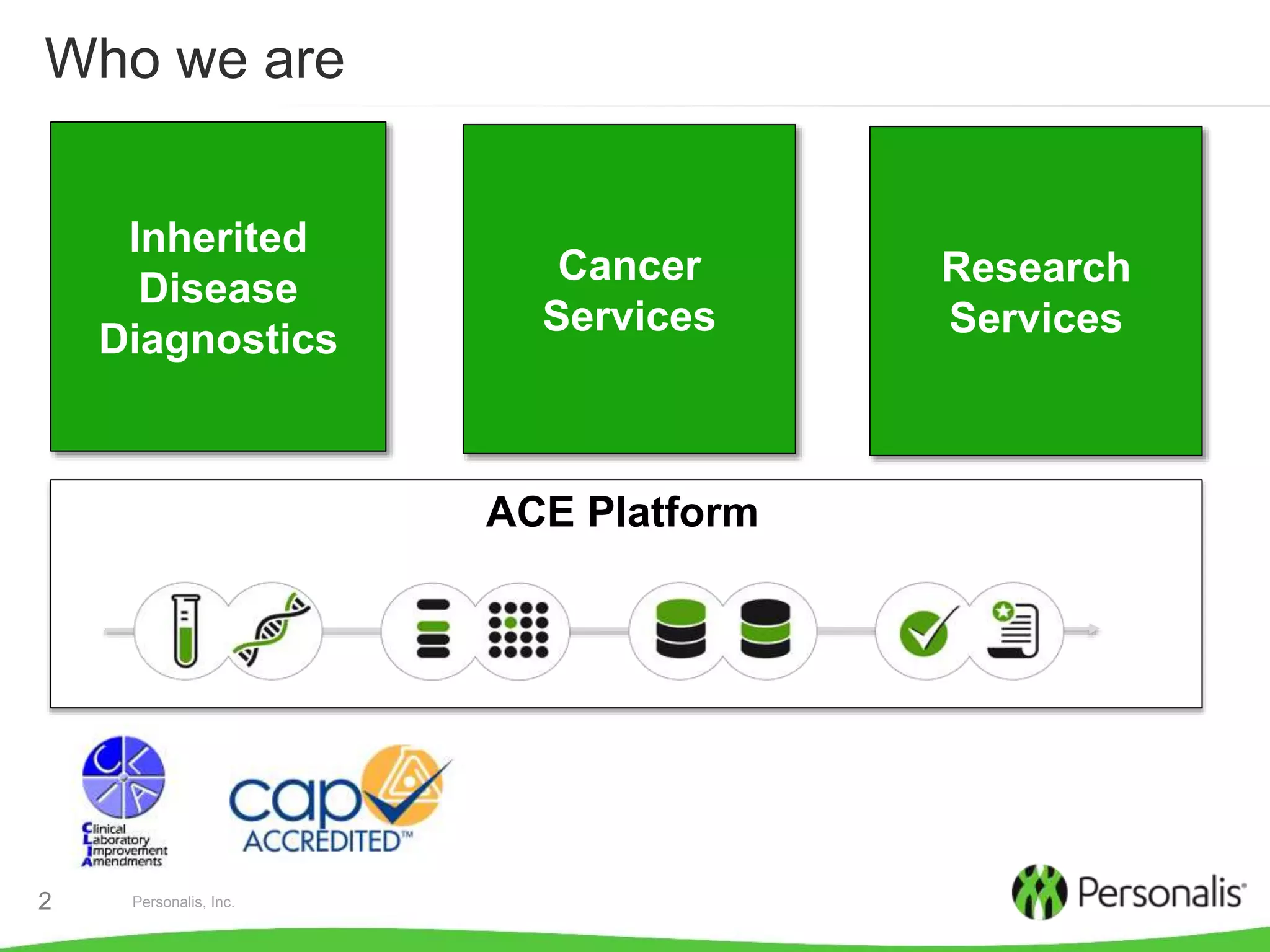 Who we are

Inherited Disease Diagnostics

Cancer Services

Research Services

ACE Platform

CLIA

Clinical Laboratory Improvement Amendments

cap ACCREDITED™

2

Personalis, Inc.

Personalis®